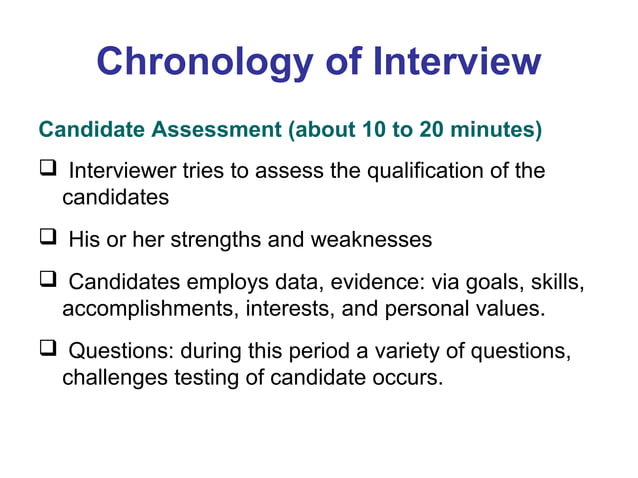 Chronology of Interview

Candidate Assessment (about 10 to 20 minutes)

❑ Interviewer tries to assess the qualification of the candidates

❑ His or her strengths and weaknesses

❑ Candidates employs data, evidence: via goals, skills, accomplishments, interests, and personal values.

❑ Questions: during this period a variety of questions, challenges testing of candidate occurs.